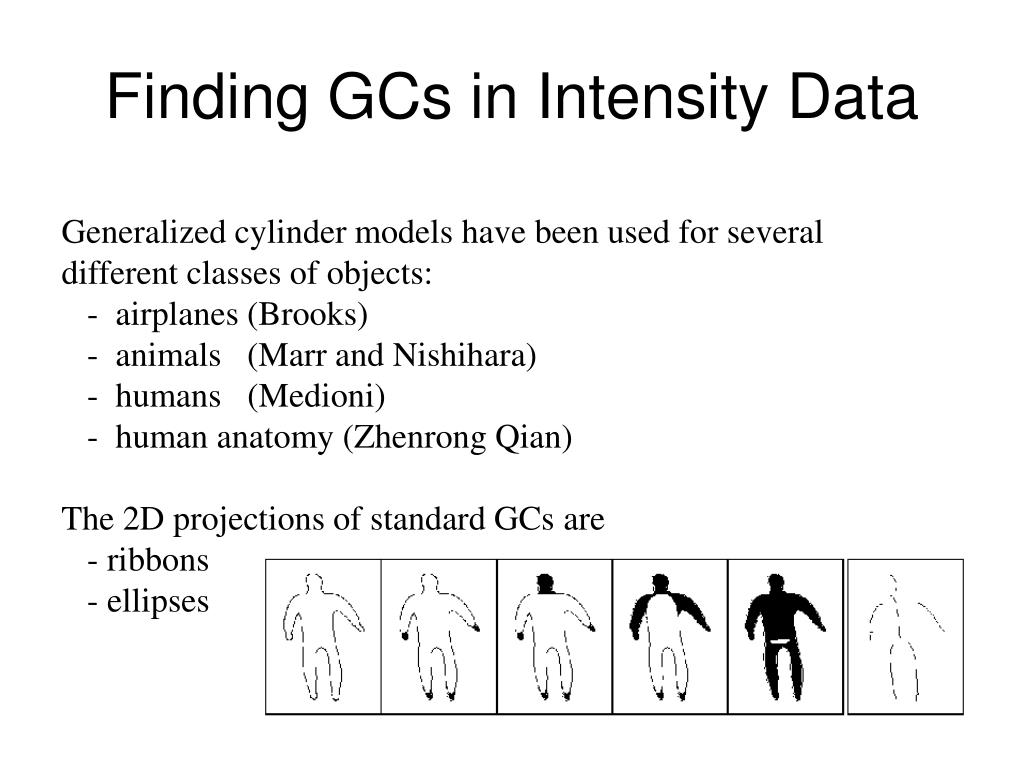 Finding GCs in Intensity Data

Generalized cylinder models have been used for several different classes of objects:
- airplanes (Brooks)
- animals (Marr and Nishihara)
- humans (Medioni)
- human anatomy (Zhenrong Qian)

The 2D projections of standard GCs are
- ribbons
- ellipses